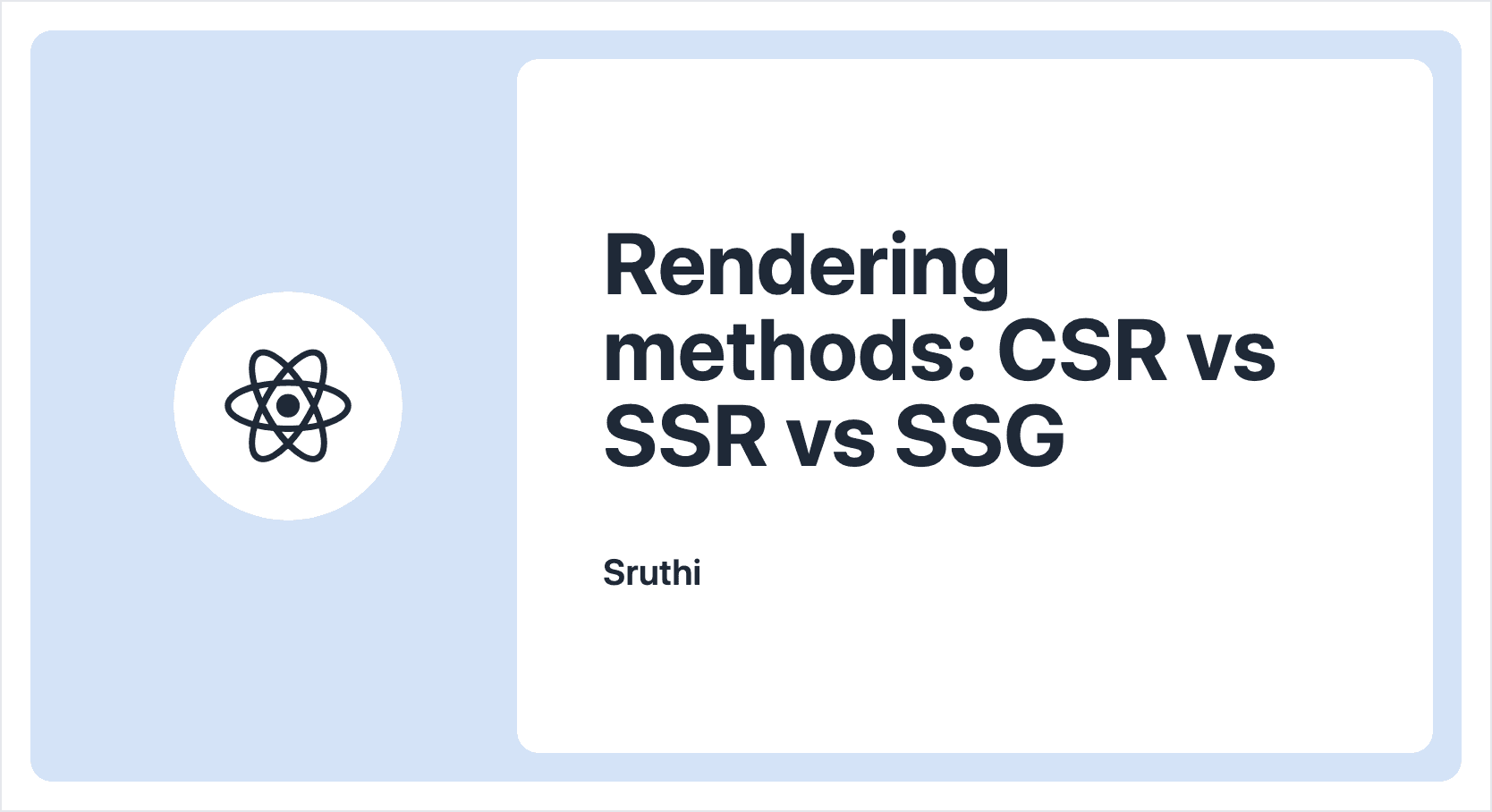 Rendering methods: CSR vs SSR vs SSG

Sruthi